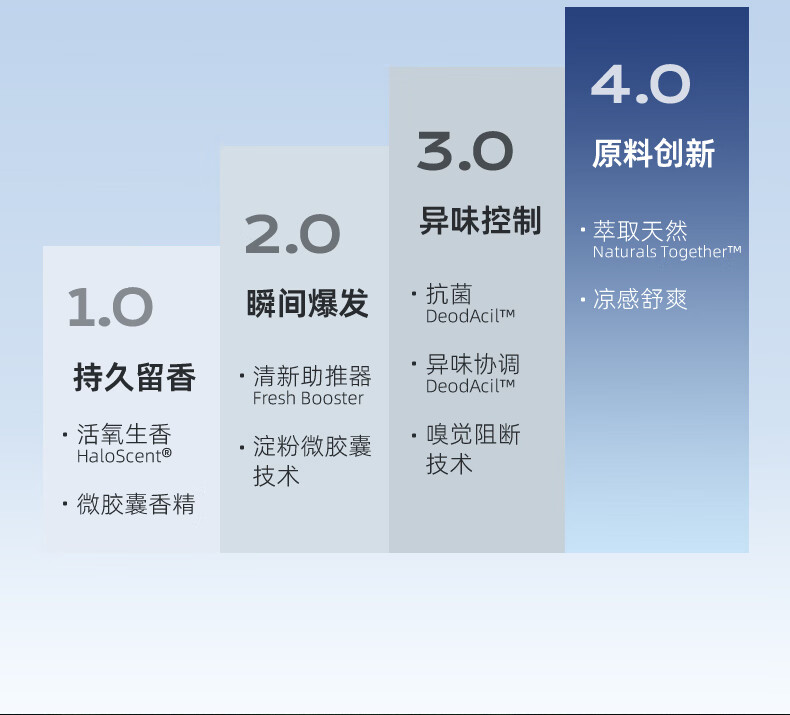 1.0

持久留香

· 活氧生香
HaloScent®

· 微胶囊香精

2.0

瞬间爆发

· 清新助推器
Fresh Booster

· 淀粉微胶囊技术

3.0

异味控制

· 抗菌
DeodAcil™

· 异味协调
DeodAcil™

· 嗅觉阻断技术

4.0

原料创新

· 萃取天然
Naturals Together™

· 凉感舒爽